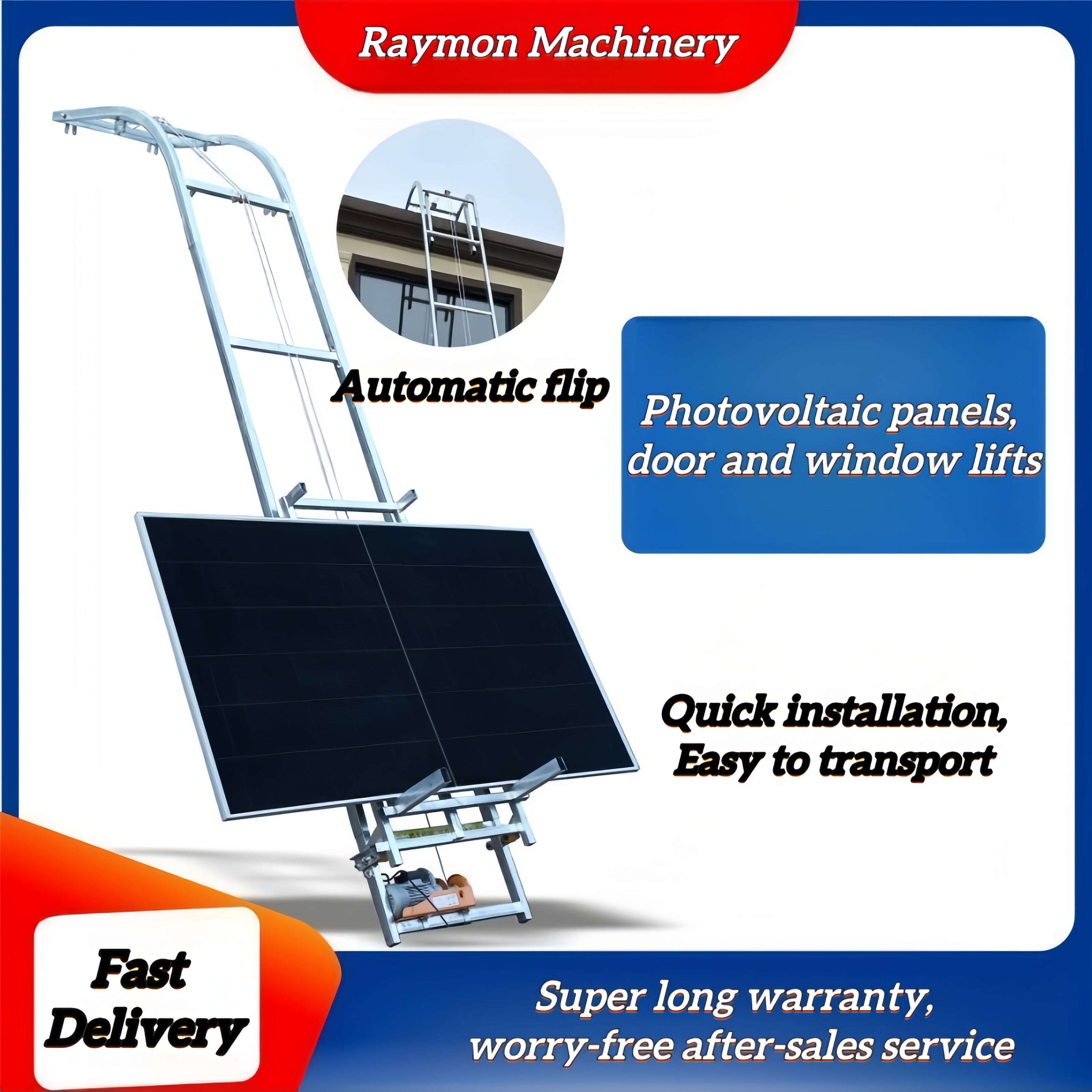 Raymon Machinery

Automatic flip

Photovoltaic panels, door and window lifts

Quick installation, Easy to transport

Fast Delivery

Super long warranty, worry-free after-sales service